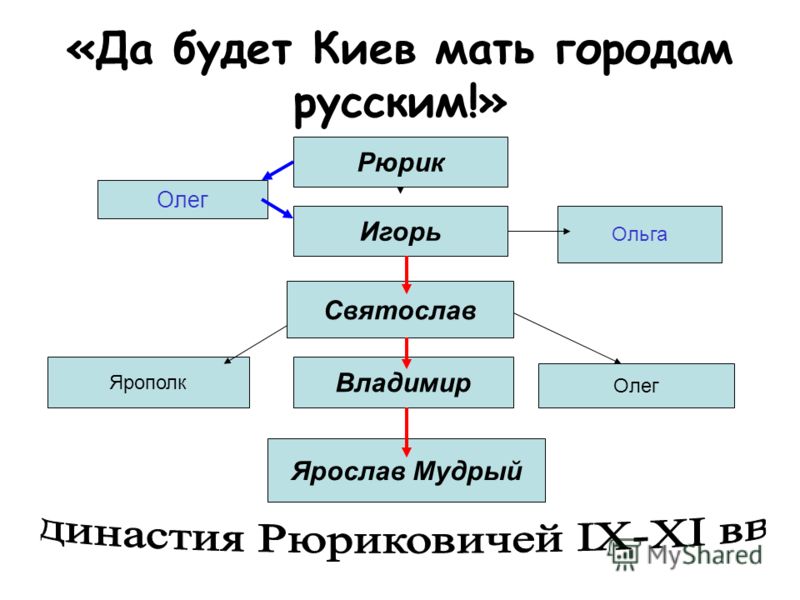 «Да будет Киев мать городам русским!»

Рюрик

Олег

Игорь

Ольга

Святослав

Ярополк

Владимир

Олег

Ярослав Мудрый

династия Рюриковичей IX-XI вв

MyShared